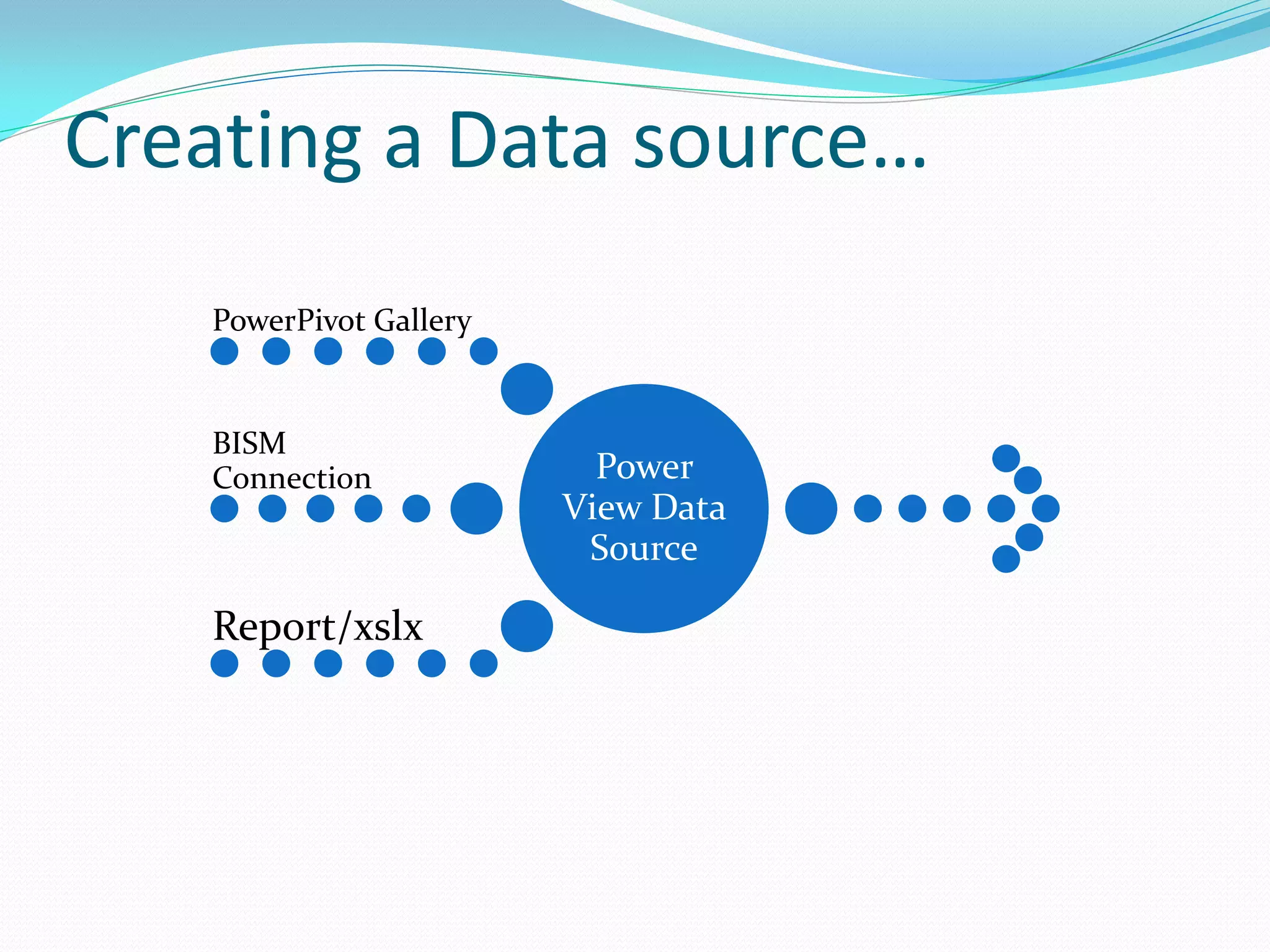 Creating a Data source…

PowerPivot Gallery

BISM Connection

Report/xslx

Power View Data Source